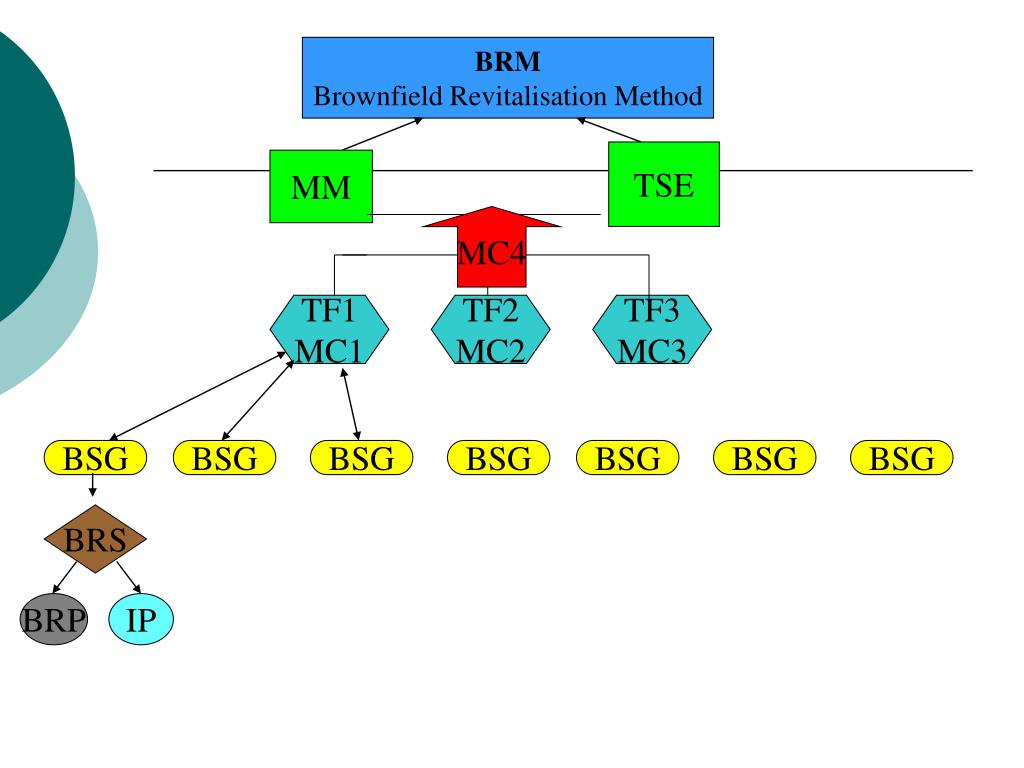 BRM
Brownfield Revitalisation Method

MM

TSE

MC4

TF1
MC1

TF2
MC2

TF3
MC3

BSG BSG BSG BSG BSG BSG BSG

BRS

BRP IP